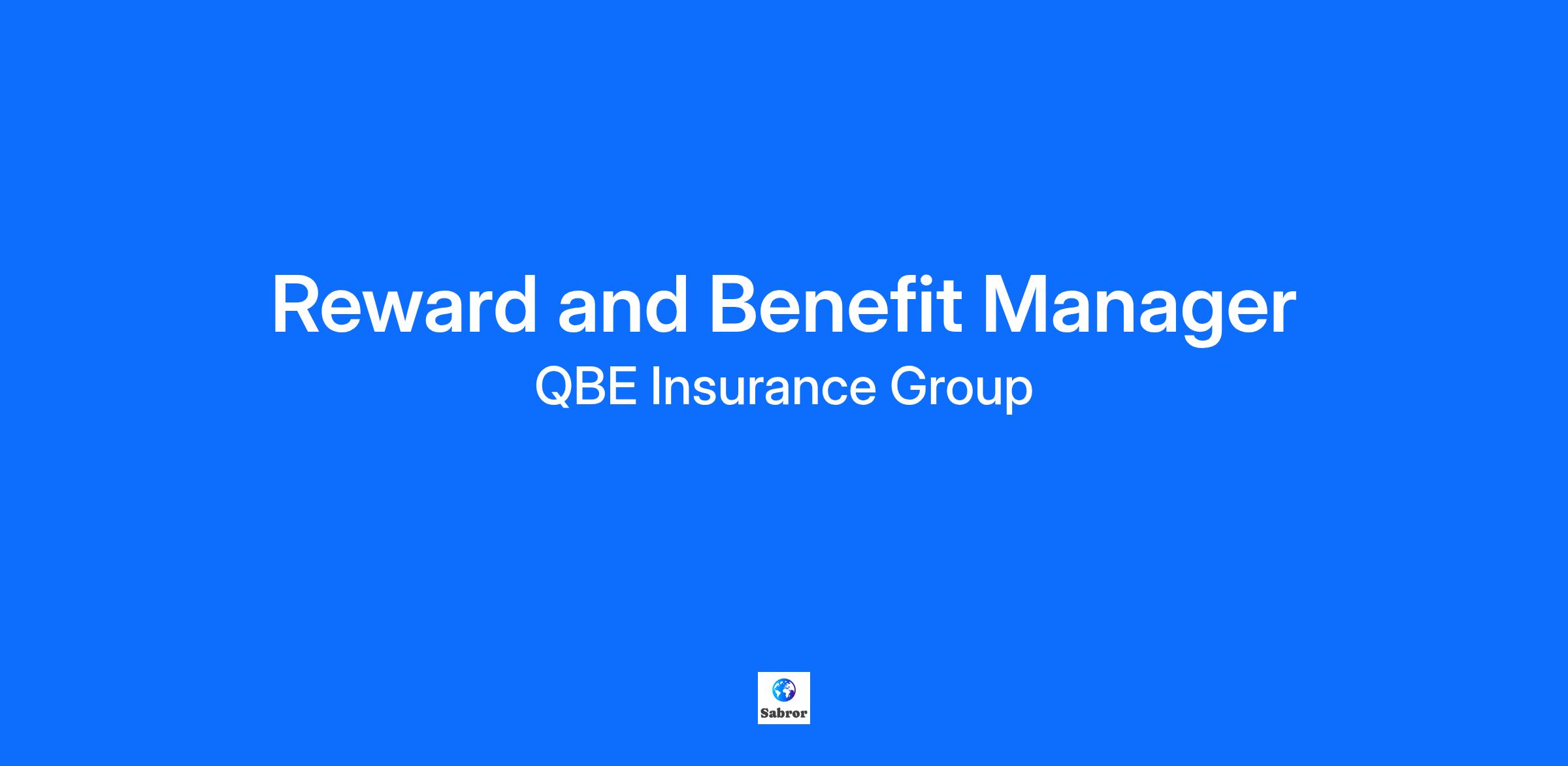 Reward and Benefit Manager
QBE Insurance Group

Sabror